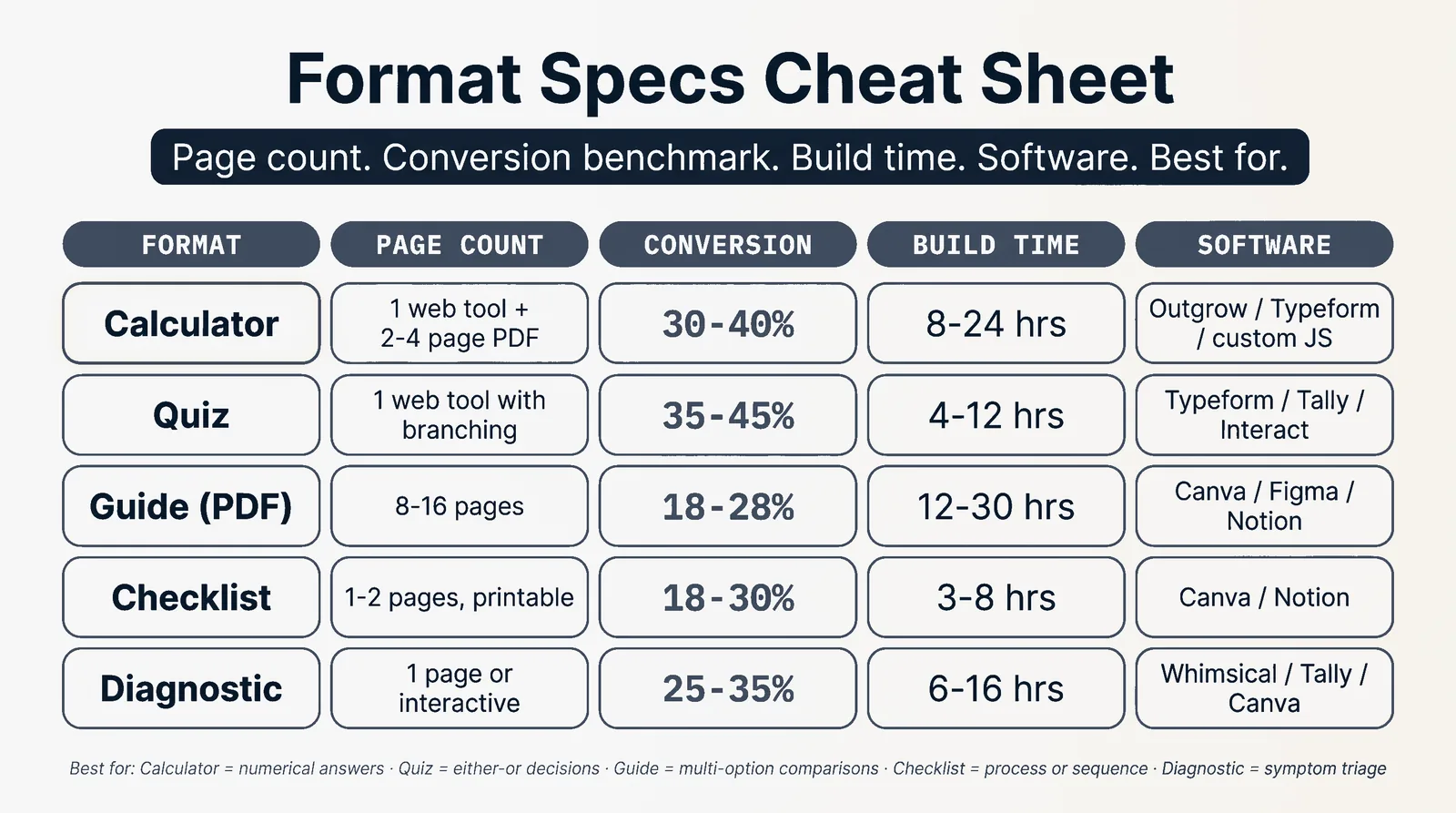 Format Specs Cheat Sheet

Page count. Conversion benchmark. Build time. Software. Best for.

| FORMAT | PAGE COUNT | CONVERSION | BUILD TIME | SOFTWARE |
|---|---|---|---|---|
| Calculator | 1 web tool + 2-4 page PDF | 30-40% | 8-24 hrs | Outgrow / Typeform / custom JS |
| Quiz | 1 web tool with branching | 35-45% | 4-12 hrs | Typeform / Tally / Interact |
| Guide (PDF) | 8-16 pages | 18-28% | 12-30 hrs | Canva / Figma / Notion |
| Checklist | 1-2 pages, printable | 18-30% | 3-8 hrs | Canva / Notion |
| Diagnostic | 1 page or interactive | 25-35% | 6-16 hrs | Whimsical / Tally / Canva |

Best for: Calculator = numerical answers · Quiz = either-or decisions · Guide = multi-option comparisons · Checklist = process or sequence · Diagnostic = symptom triage